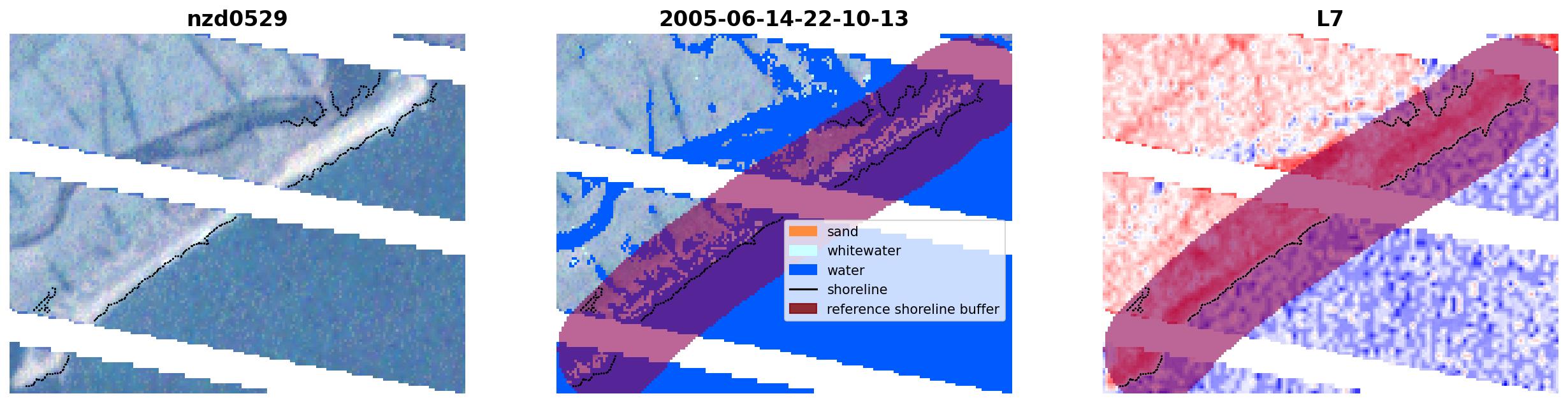 nzd0529

2005-06-14-22-10-13

L7

sand
whitewater
water
shoreline
reference shoreline buffer